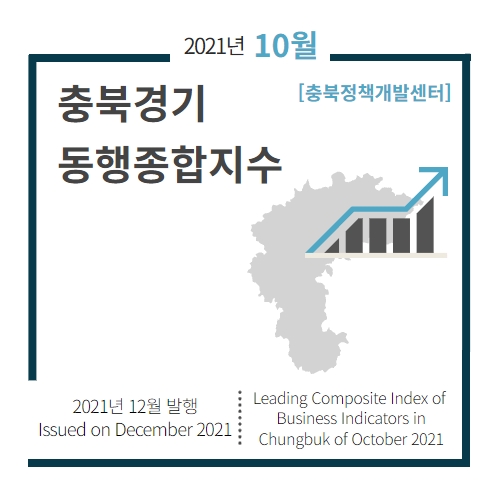 2021년 10월

충북경기
동행종합지수

[충북정책개발센터]

2021년 12월 발행
Issued on December 2021

Leading Composite Index of Business Indicators in Chungbuk of October 2021